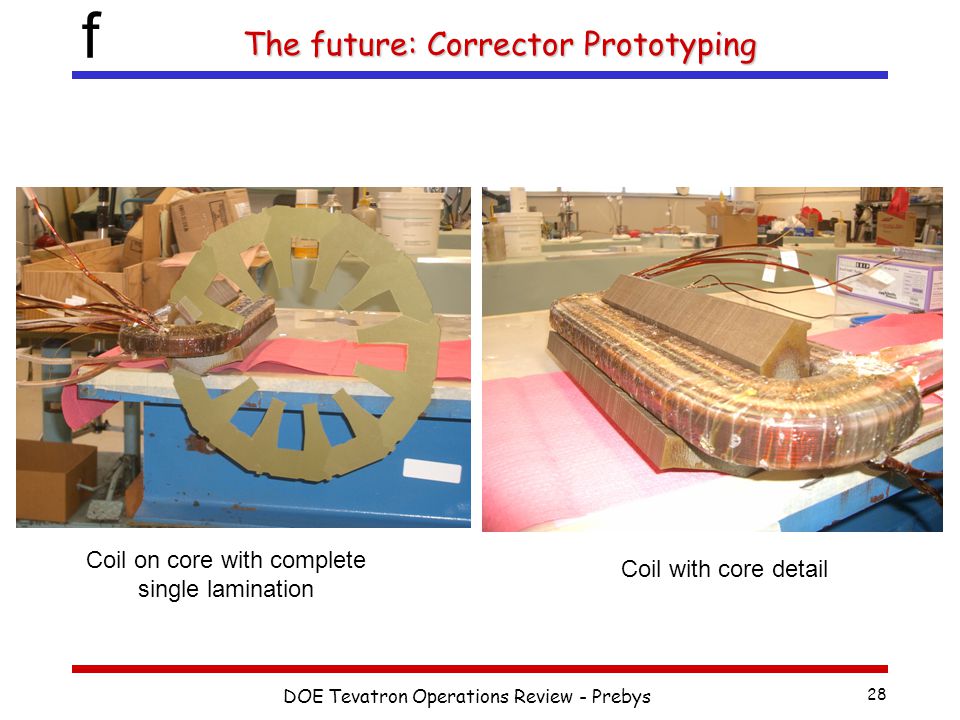 f

The future: Corrector Prototyping

Coil on core with complete single lamination

Coil with core detail

DOE Tevatron Operations Review - Prebys

28